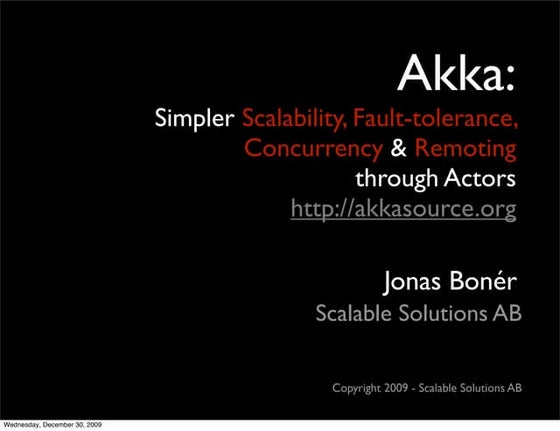 Akka:

Simpler Scalability, Fault-tolerance, Concurrency & Remoting through Actors

http://akkasource.org

Jonas Bonér

Scalable Solutions AB

Copyright 2009 - Scalable Solutions AB

Wednesday, December 30, 2009